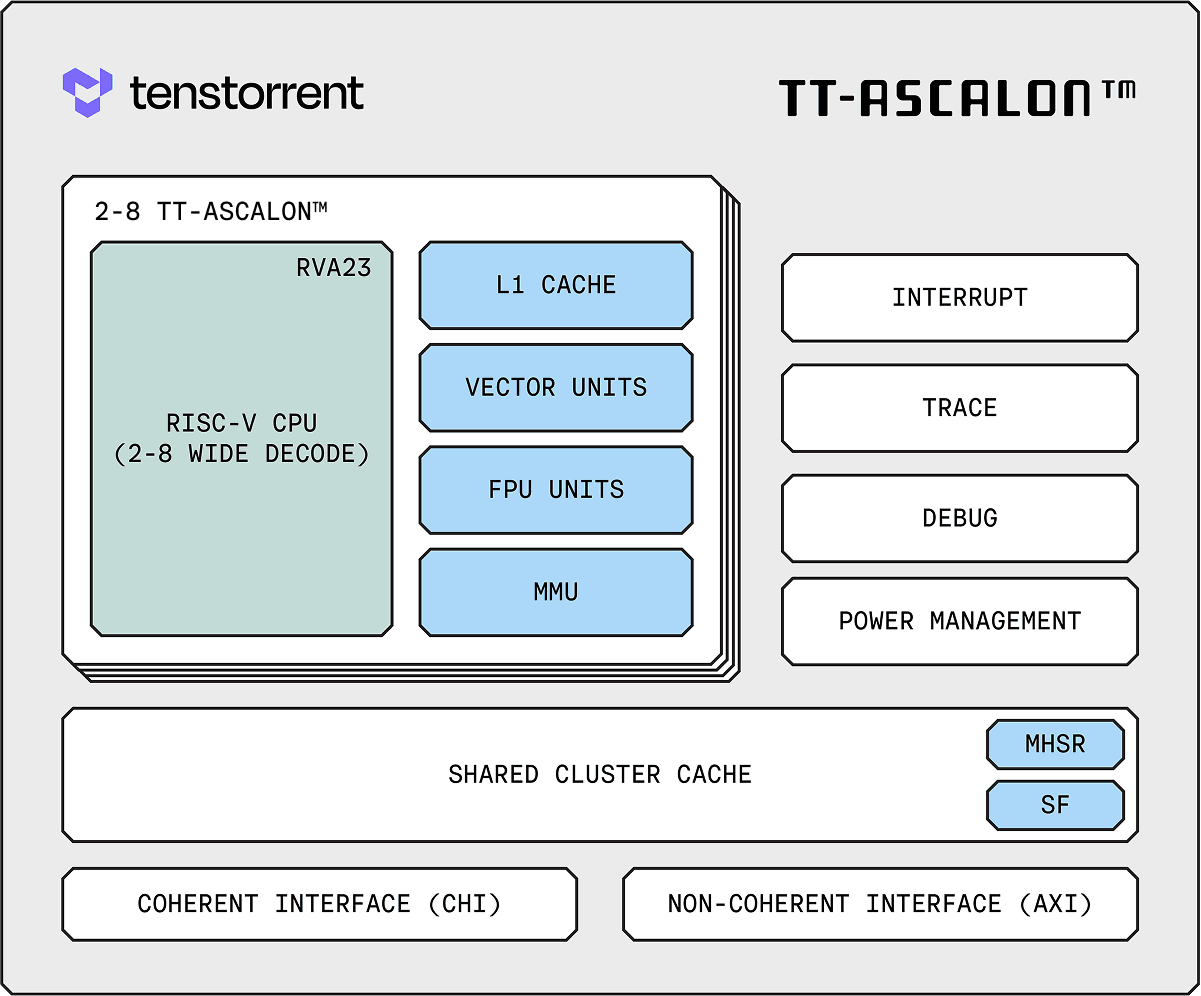 tenstorrent

TT-ASCALON™

2-8 TT-ASCALON™

RVA23

RISC-V CPU
(2-8 WIDE DECODE)

L1 CACHE

VECTOR UNITS

FPU UNITS

MMU

INTERRUPT

TRACE

DEBUG

POWER MANAGEMENT

SHARED CLUSTER CACHE

MHSR

SF

COHERENT INTERFACE (CHI)

NON-COHERENT INTERFACE (AXI)